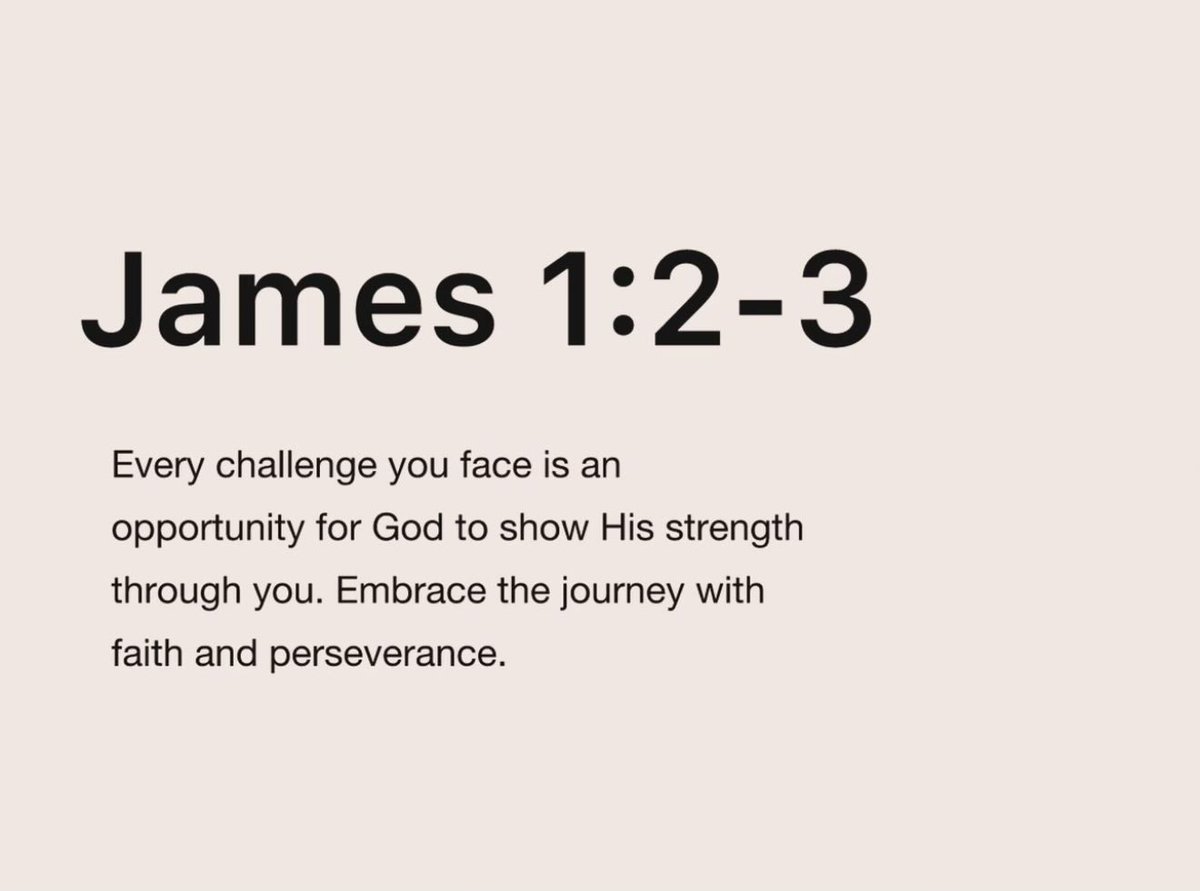 James 1:2-3

Every challenge you face is an opportunity for God to show His strength through you. Embrace the journey with faith and perseverance.